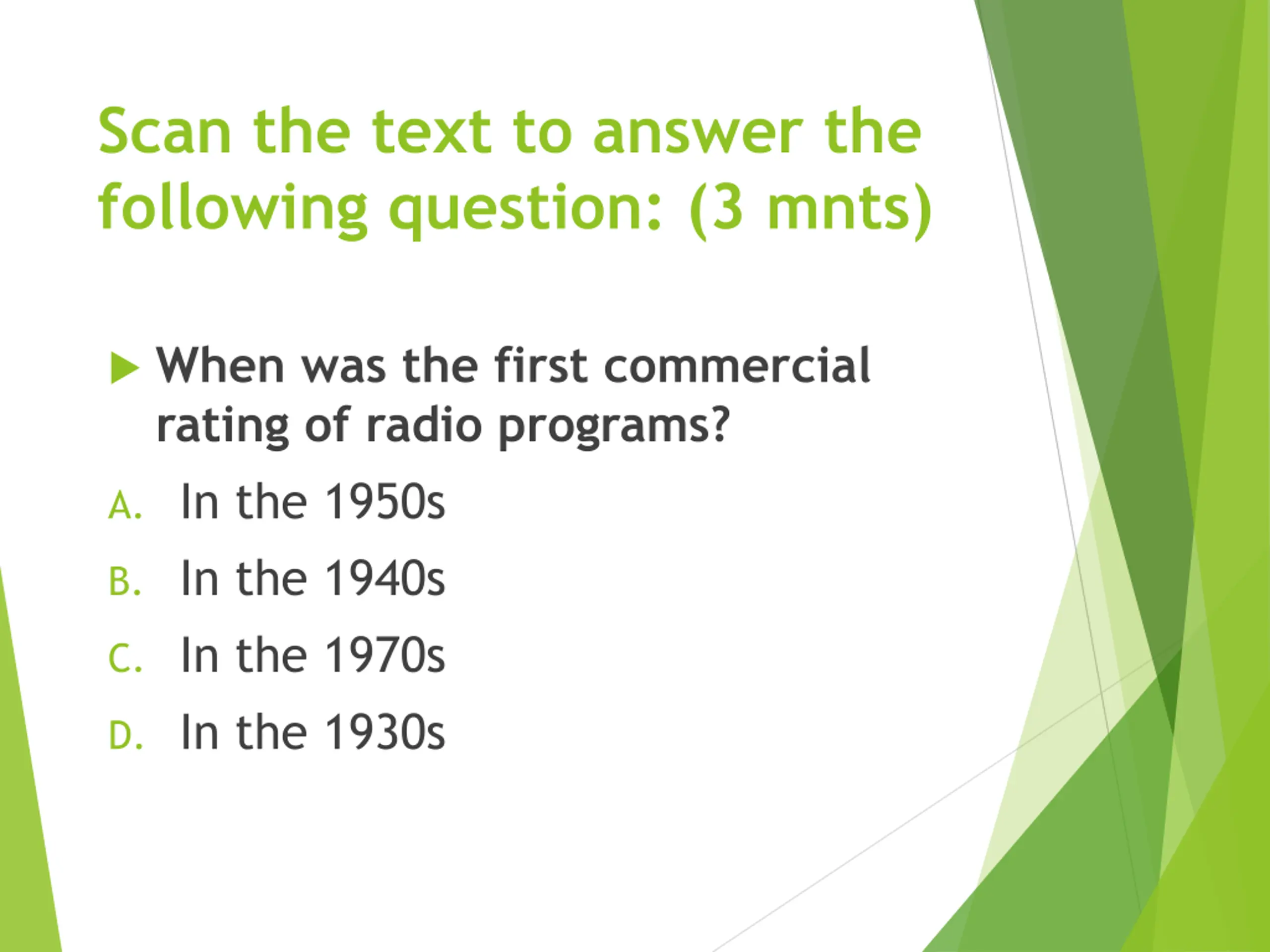 Scan the text to answer the following question: (3 mnts)

When was the first commercial rating of radio programs?

A. In the 1950s

B. In the 1940s

C. In the 1970s

D. In the 1930s